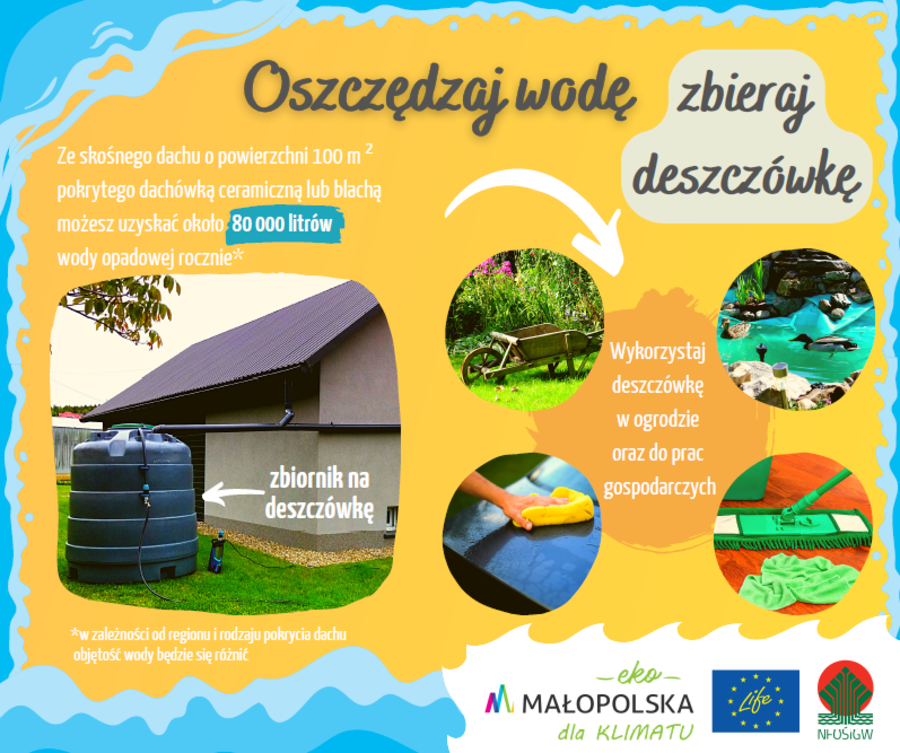 Oszczędzaj wodę zbieraj deszczówkę

Ze skośnego dachu o powierzchni 100 m $^2$ pokrytego dachówką ceramiczną lub blachą możesz uzyskać około 80 000 litrów wody opadowej rocznie*

zbiornik na deszczówkę

Wykorzystaj deszczówkę w ogrodzie oraz do prac gospodarczych

*w zależności od regionu i rodzaju pokrycia dachu objętość wody będzie się różnić

eko MAŁOPOLSKA dla KLIMATU

Life

NFOŚiGW